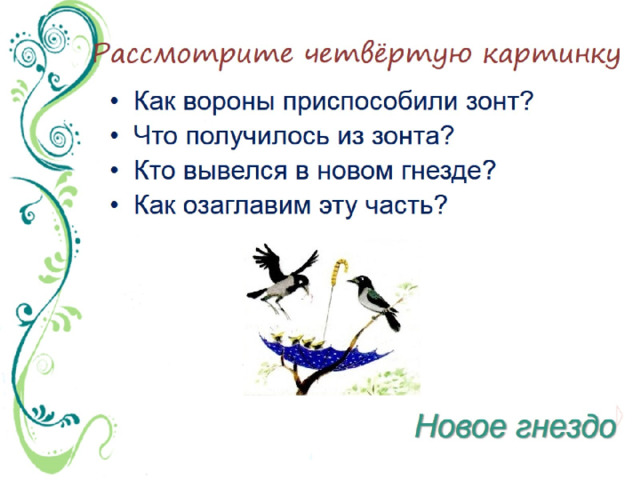 Рассмотрите четвёртую картинку

• Как вороны приспособили зонт?
• Что получилось из зонта?
• Кто вывелся в новом гнезде?
• Как озаглавим эту часть?

Новое гнездо